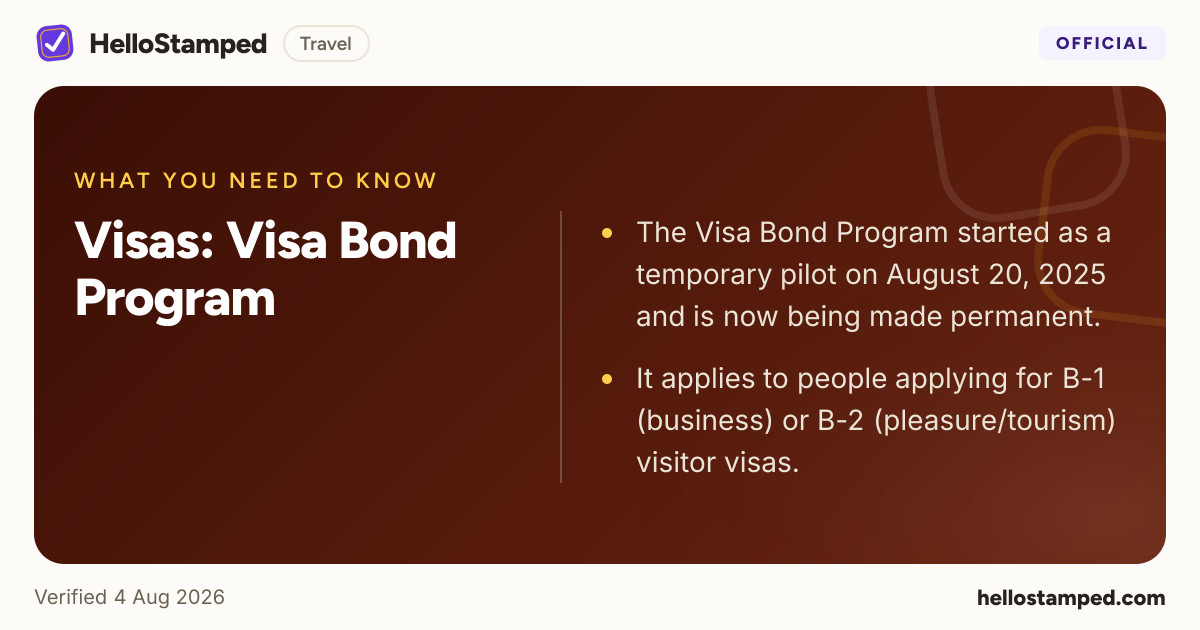 HelloStamped
Travel
OFFICIAL

WHAT YOU NEED TO KNOW

Visas: Visa Bond Program

• The Visa Bond Program started as a temporary pilot on August 20, 2025 and is now being made permanent.
• It applies to people applying for B-1 (business) or B-2 (pleasure/tourism) visitor visas.

Verified 4 Aug 2026
hellostamped.com